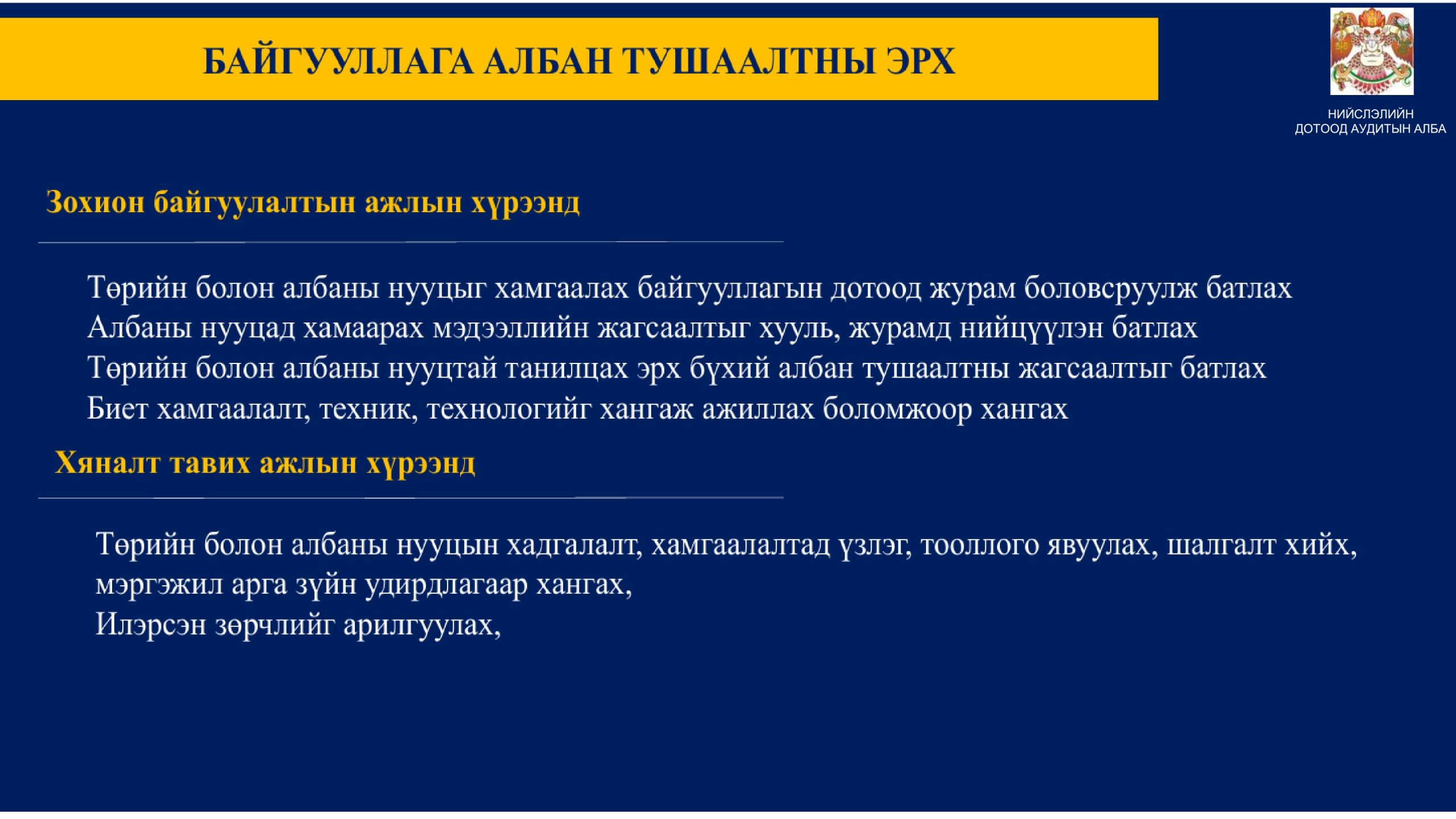 БАЙГУУЛЛАГА АЛБАН ТУШААЛТНЫ ЭРХ

НИЙСЛЭЛИЙН ДОТООД АУДИТЫН АЛБА

Зохион байгуулалтын ажлын хүрээнд

Төрийн болон албаны нууцыг хамгаалах байгууллагын дотоод журам боловсруулж батлах
Албаны нууцад хамаарах мэдээллийн жагсаалтыг хууль, журамд нийцүүлэн батлах
Төрийн болон албаны нууцтай танилцах эрх бүхий албан тушаалтны жагсаалтыг батлах
Биет хамгаалалт, техник, технологийг хангаж ажиллах боломжоор хангах

Хяналт тавих ажлын хүрээнд

Төрийн болон албаны нууцын хадгалалт, хамгаалалтад үзлэг, тооллого явуулах, шалгалт хийх, мэргэжил арга зүйн удирдлагаар хангах,
Илэрсэн зөрчлийг арилгуулах,